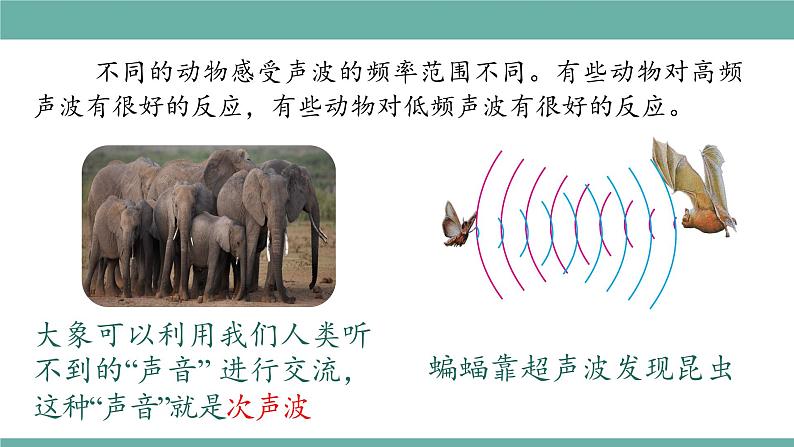 不同的动物感受声波的频率范围不同。有些动物对高频声波有很好的反应，有些动物对低频声波有很好的反应。

大象可以利用我们人类听不到的“声音”进行交流，这种“声音”就是次声波

蝙蝠靠超声波发现昆虫